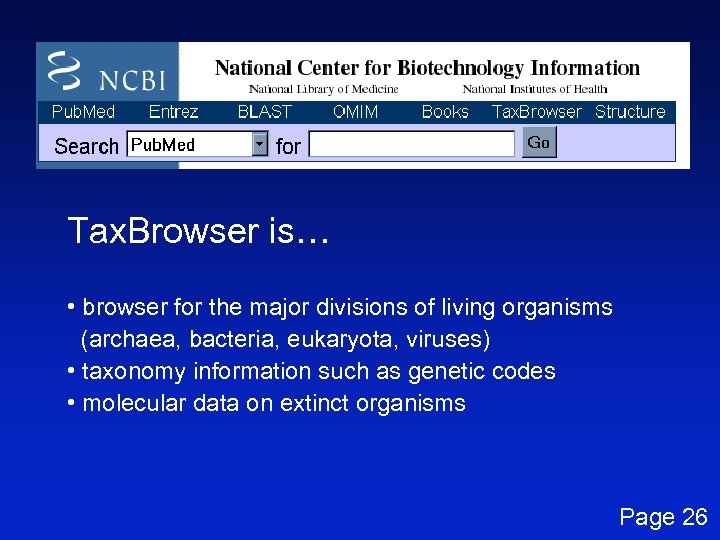 NCBI

National Center for Biotechnology Information

National Library of Medicine National Institutes of Health

PubMed Entrez BLAST OMIM Books TaxBrowser Structure

Search PubMed for Go

TaxBrowser is…

• browser for the major divisions of living organisms (archaea, bacteria, eukaryota, viruses)
• taxonomy information such as genetic codes
• molecular data on extinct organisms

Page 26